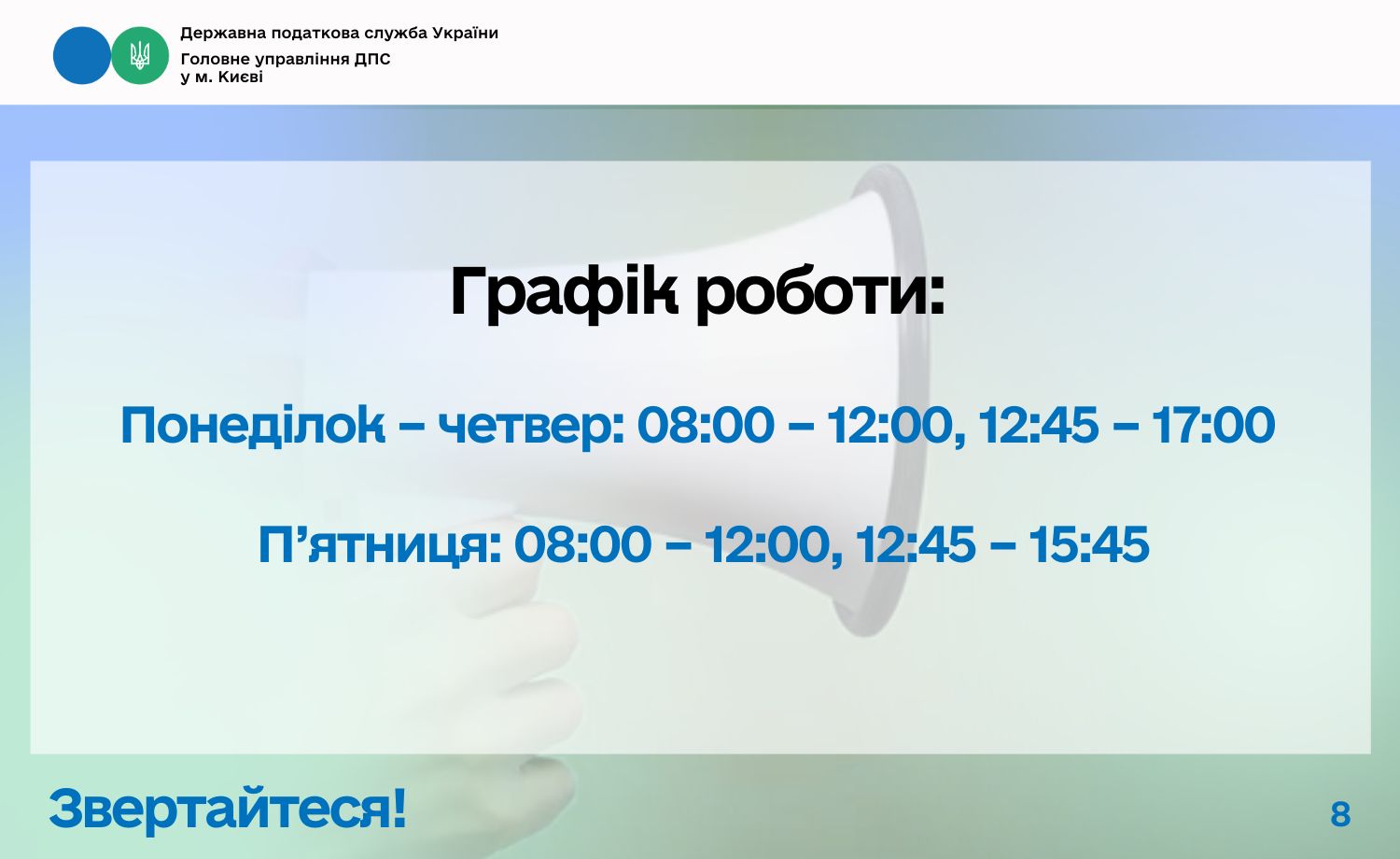 Державна податкова служба України
Головне управління ДПС
у м. Києві

Графік роботи:

Понеділок – четвер: 08:00 – 12:00, 12:45 – 17:00

П’ятниця: 08:00 – 12:00, 12:45 – 15:45

Звертайтеся!

8